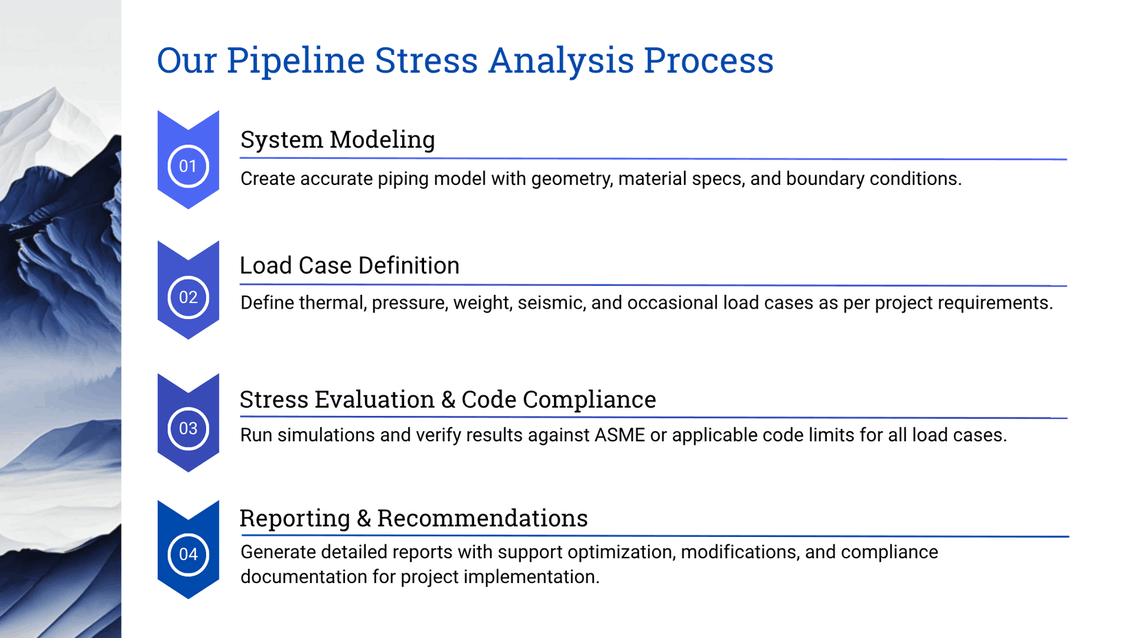 Our Pipeline Stress Analysis Process

01

System Modeling

Create accurate piping model with geometry, material specs, and boundary conditions.

02

Load Case Definition

Define thermal, pressure, weight, seismic, and occasional load cases as per project requirements.

03

Stress Evaluation & Code Compliance

Run simulations and verify results against ASME or applicable code limits for all load cases.

04

Reporting & Recommendations

Generate detailed reports with support optimization, modifications, and compliance documentation for project implementation.